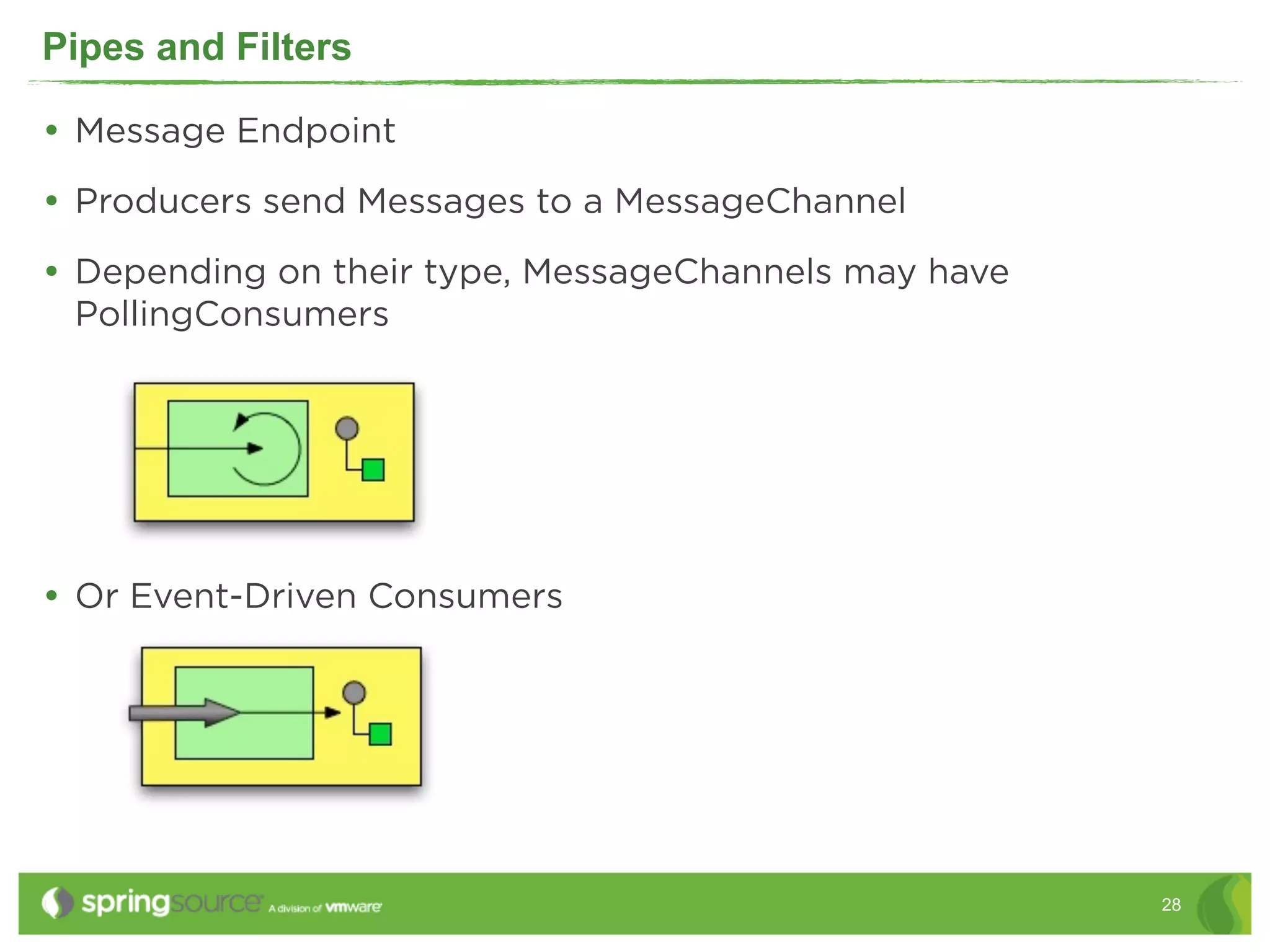 Pipes and Filters

• Message Endpoint

• Producers send Messages to a MessageChannel

• Depending on their type, MessageChannels may have PollingConsumers

• Or Event-Driven Consumers

springsource A division of vmware

28